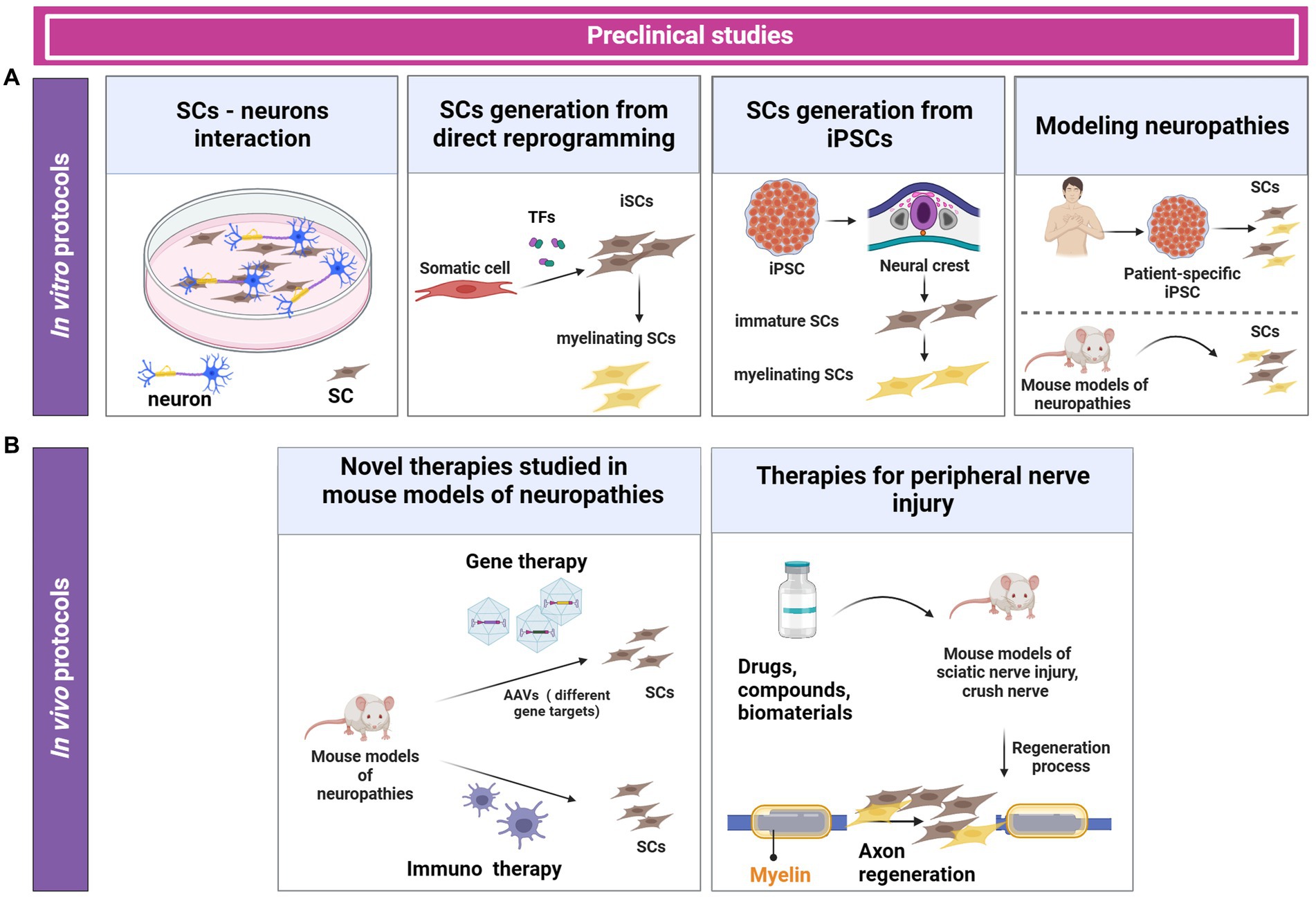 Preclinical studies

A

In vitro protocols

SCs - neurons interaction

neuron

SC

SCs generation from direct reprogramming

TFs

iSCs

Somatic cell

myelinating SCs

SCs generation from iPSCs

iPSC

Neural crest

immature SCs

myelinating SCs

Modeling neuropathies

SCs

Patient-specific iPSC

SCs

Mouse models of neuropathies

B

In vivo protocols

Novel therapies studied in mouse models of neuropathies

Gene therapy

AAVs ( different gene targets)

SCs

Mouse models of neuropathies

SCs

Immuno therapy

Therapies for peripheral nerve injury

Drugs, compounds, biomaterials

Mouse models of sciatic nerve injury, crush nerve

Regeneration process

Myelin

Axon regeneration